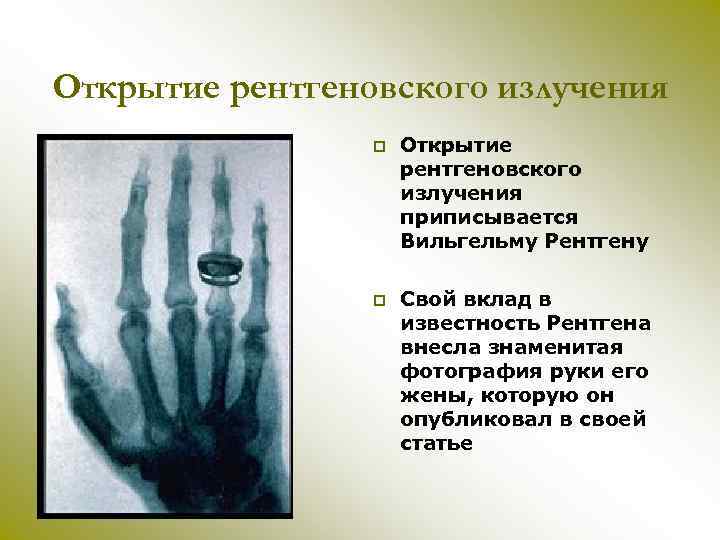 Открытие рентгеновского излучения

Открытие рентгеновского излучения приписывается Вильгельму Рентгену

Свой вклад в известность Рентгена внесла знаменитая фотография руки его жены, которую он опубликовал в своей статье